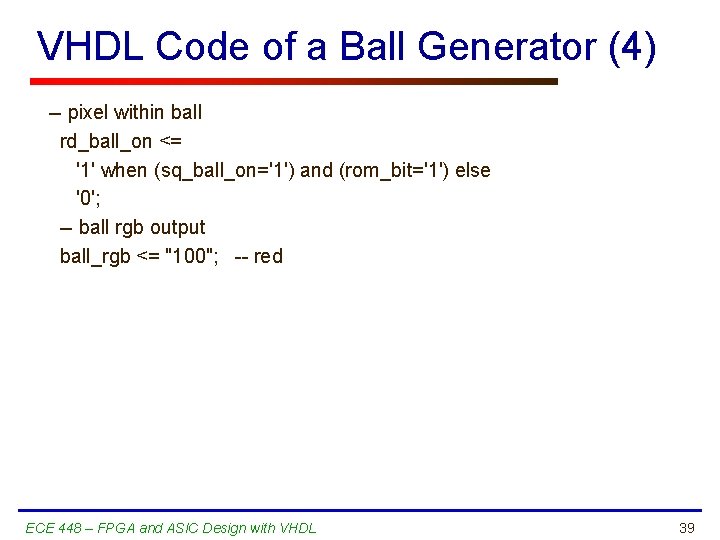 VHDL Code of a Ball Generator (4)

– pixel within ball
rd_ball_on <=
'1' when (sq_ball_on='1') and (rom_bit='1') else
'0';
– ball rgb output
ball_rgb <= "100"; -- red

ECE 448 – FPGA and ASIC Design with VHDL

39